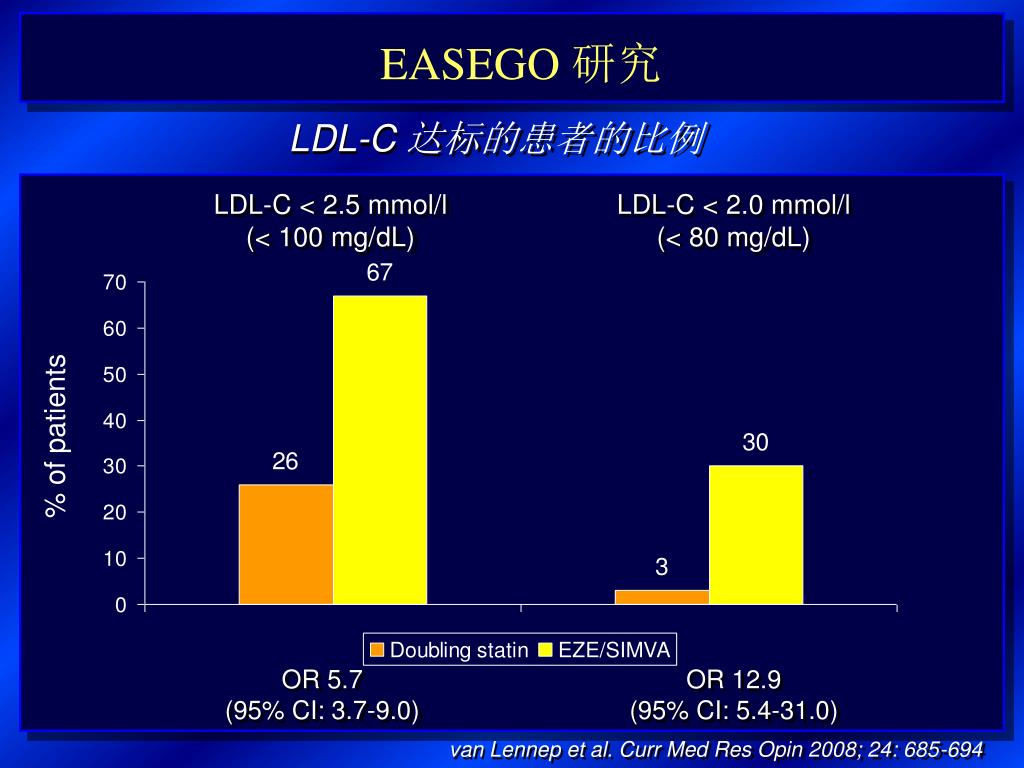 EASEGO 研究

LDL-C 达标的患者的比例

LDL-C < 2.5 mmol/l
(< 100 mg/dL)

LDL-C < 2.0 mmol/l
(< 80 mg/dL)

% of patients

70
60
50
40
30
20
10
0

26
67
3
30

Doubling statin
EZE/SIMVA

OR 5.7
(95% CI: 3.7-9.0)

OR 12.9
(95% CI: 5.4-31.0)

van Lennep et al. Curr Med Res Opin 2008; 24: 685-694